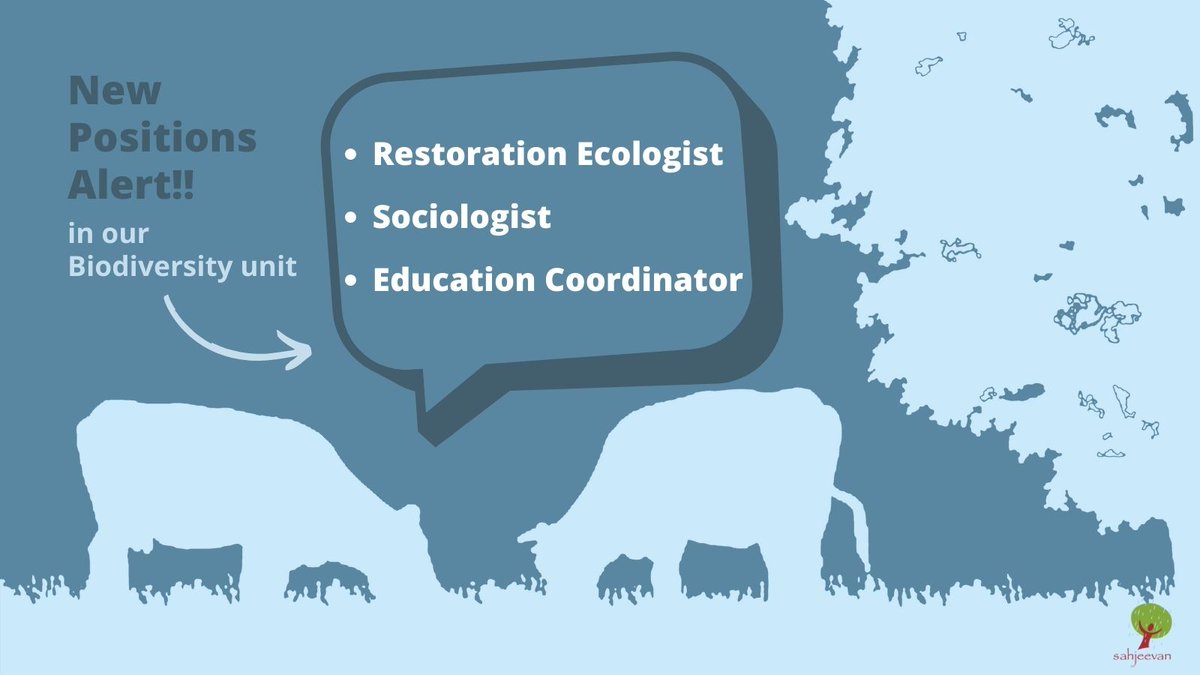 New Positions Alert!!

in our Biodiversity unit

• Restoration Ecologist
• Sociologist
• Education Coordinator

sahjeevan